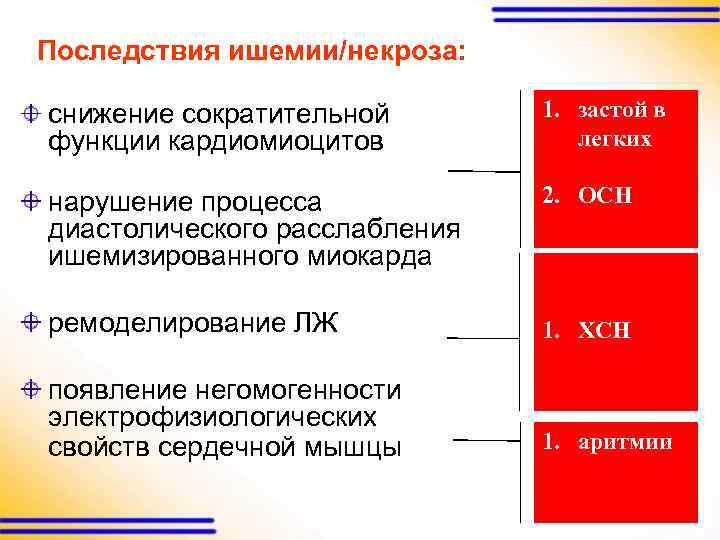 Последствия ишемии/некроза:

снижение сократительной функции кардиомиоцитов

нарушение процесса диастолического расслабления ишемизированного миокарда

ремоделирование ЛЖ

появление негомогенности электрофизиологических свойств сердечной мышцы

1. застой в легких

2. ОСН

1. ХСН

1. аритмии